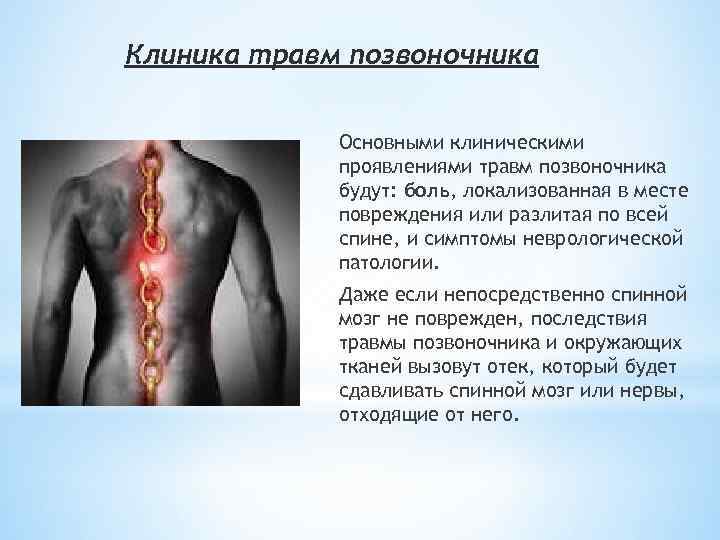 Клиника травм позвоночника

Основными клиническими проявлениями травм позвоночника будут: боль, локализованная в месте повреждения или разлитая по всей спине, и симптомы неврологической патологии.

Даже если непосредственно спинной мозг не поврежден, последствия травмы позвоночника и окружающих тканей вызовут отек, который будет сдавливать спинной мозг или нервы, отходящие от него.